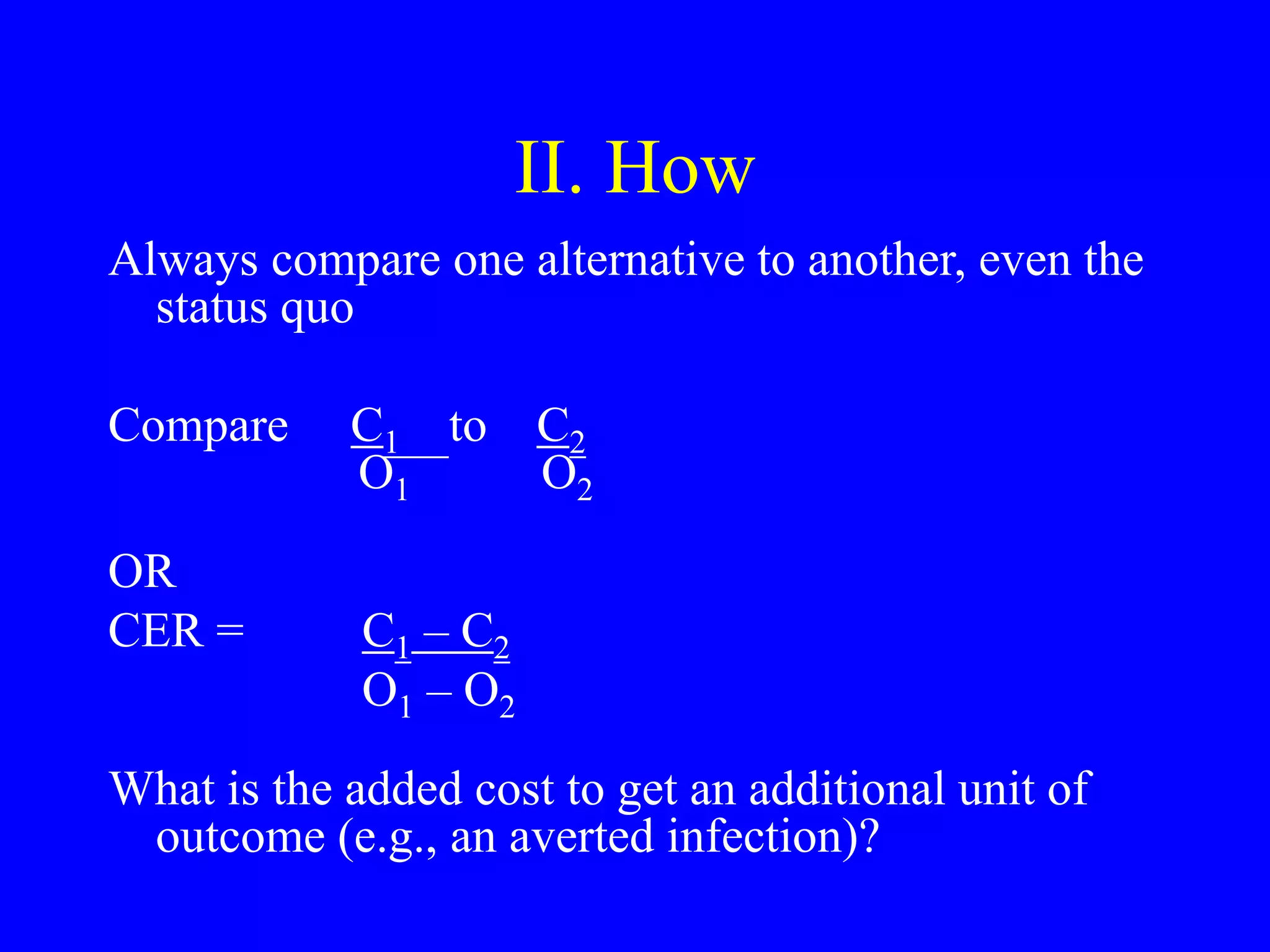 II. How

Always compare one alternative to another, even the status quo

Compare $\frac{C_1}{O_1}$ to $\frac{C_2}{O_2}$

OR

CER = $\frac{C_1 - C_2}{O_1 - O_2}$

What is the added cost to get an additional unit of outcome (e.g., an averted infection)?